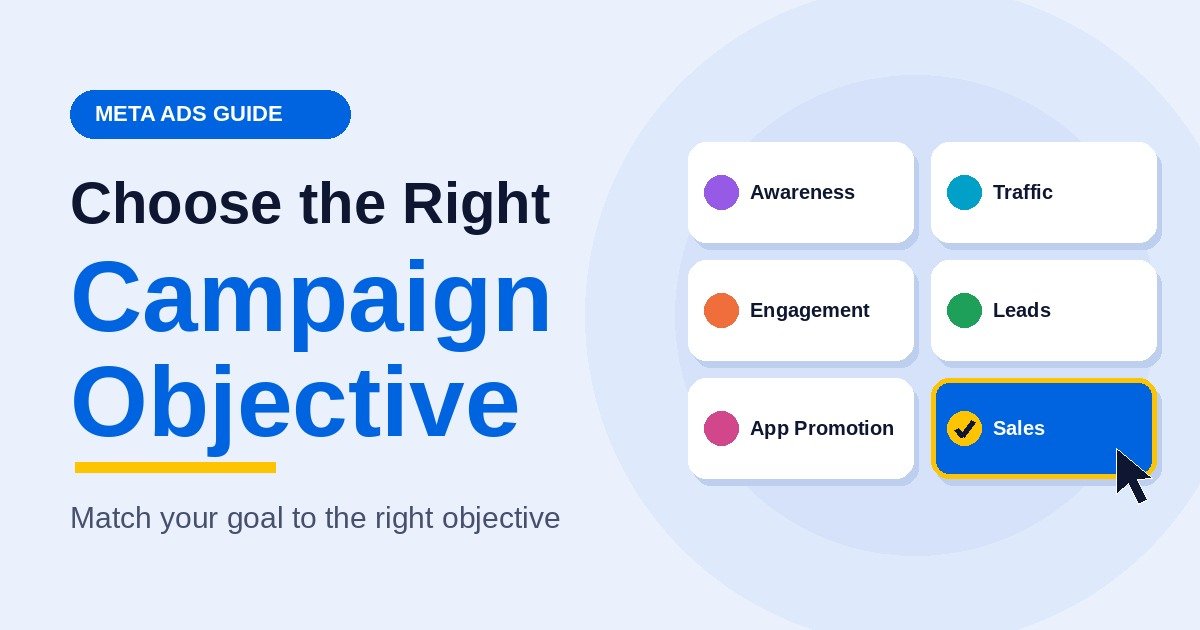 META ADS GUIDE

Choose the Right

Campaign Objective

Match your goal to the right objective

Awareness

Traffic

Engagement

Leads

App Promotion

Sales